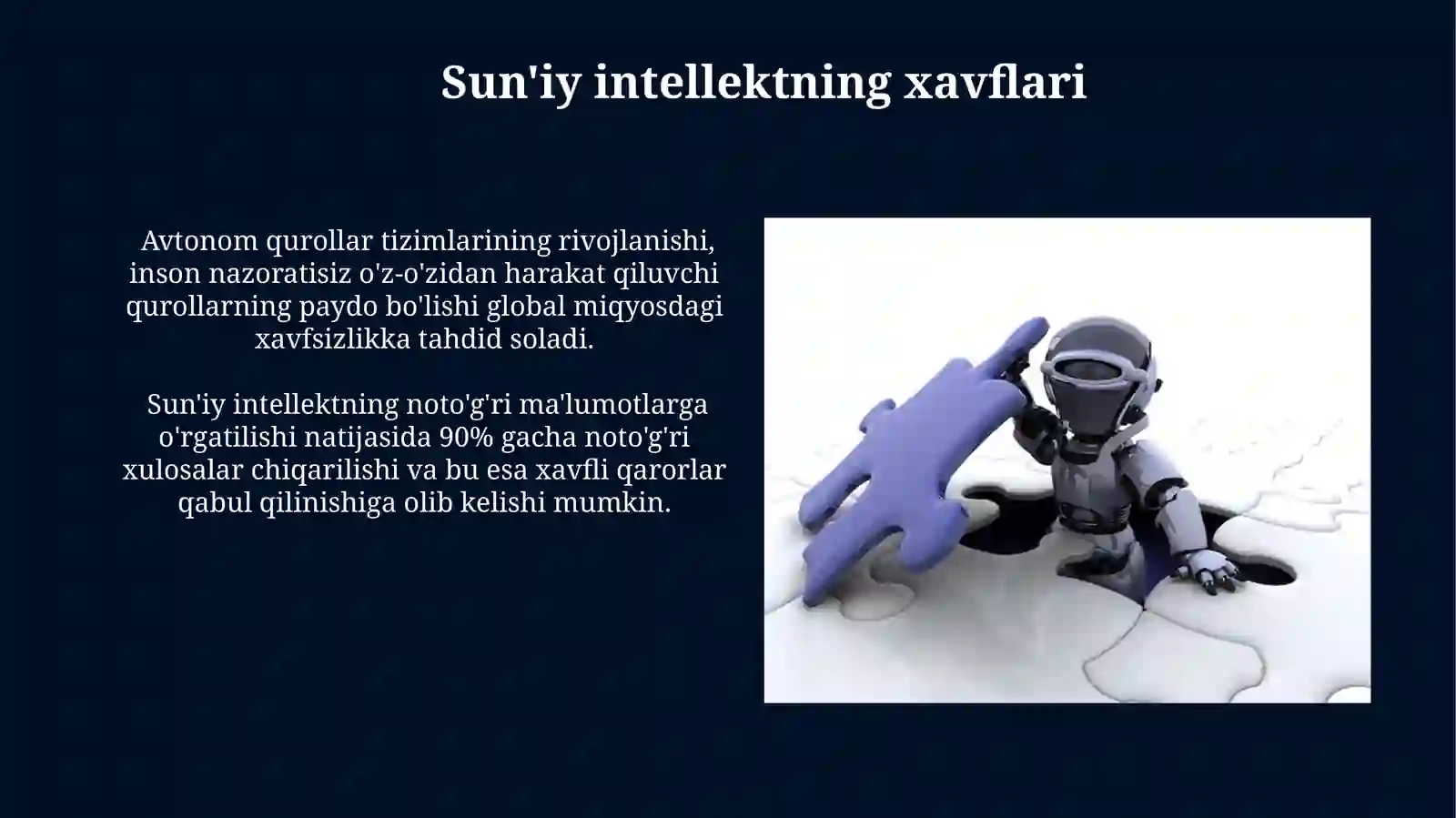 Sun'iy intellektning xavflari

Avtonom qurollar tizimlarining rivojlanishi, inson nazoratisiz o'z-o'zidan harakat qiluvchi qurollarning paydo bo'lishi global miqyosdagi xavfsizlikka tahdid soladi.

Sun'iy intellektning noto'g'ri ma'lumotlarga o'rgatilishi natijasida 90% gacha noto'g'ri xulosalar chiqarilishi va bu esa xavfli qarorlar qabul qilinishiga olib kelishi mumkin.